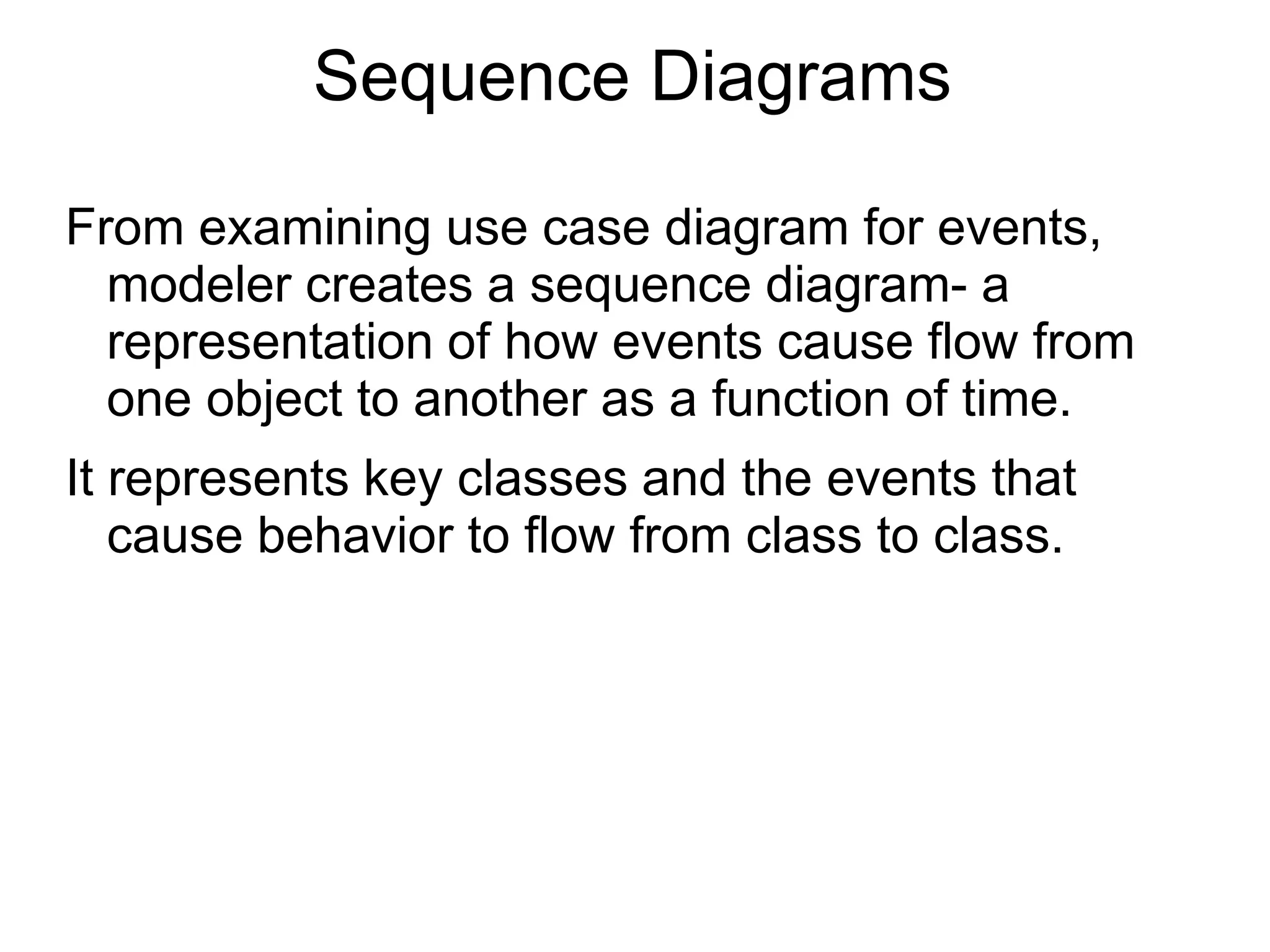 Sequence Diagrams

From examining use case diagram for events, modeler creates a sequence diagram- a representation of how events cause flow from one object to another as a function of time.

It represents key classes and the events that cause behavior to flow from class to class.